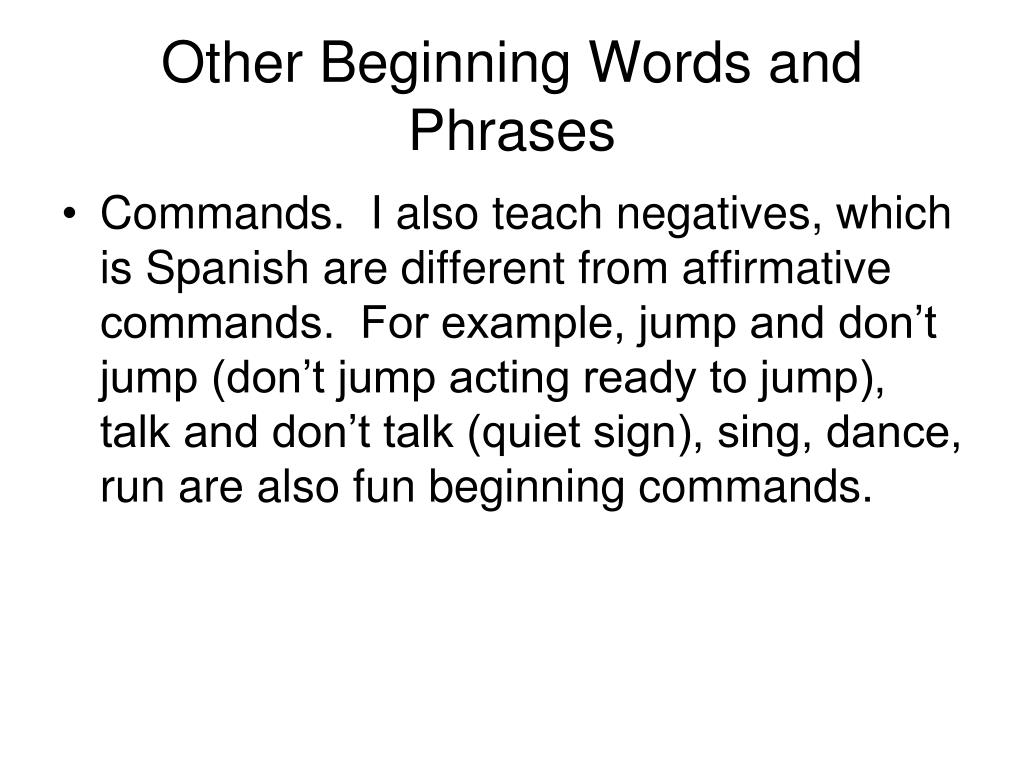 Other Beginning Words and Phrases

• Commands. I also teach negatives, which is Spanish are different from affirmative commands. For example, jump and don’t jump (don’t jump acting ready to jump), talk and don’t talk (quiet sign), sing, dance, run are also fun beginning commands.